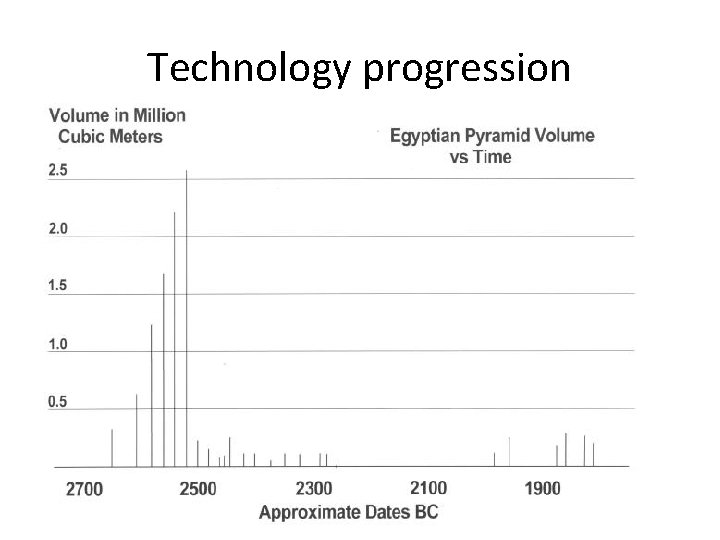 Technology progression

Volume in Million Cubic Meters

Egyptian Pyramid Volume vs Time

2.5
2.0
1.5
1.0
0.5

2700
2500
2300
2100
1900

Approximate Dates BC